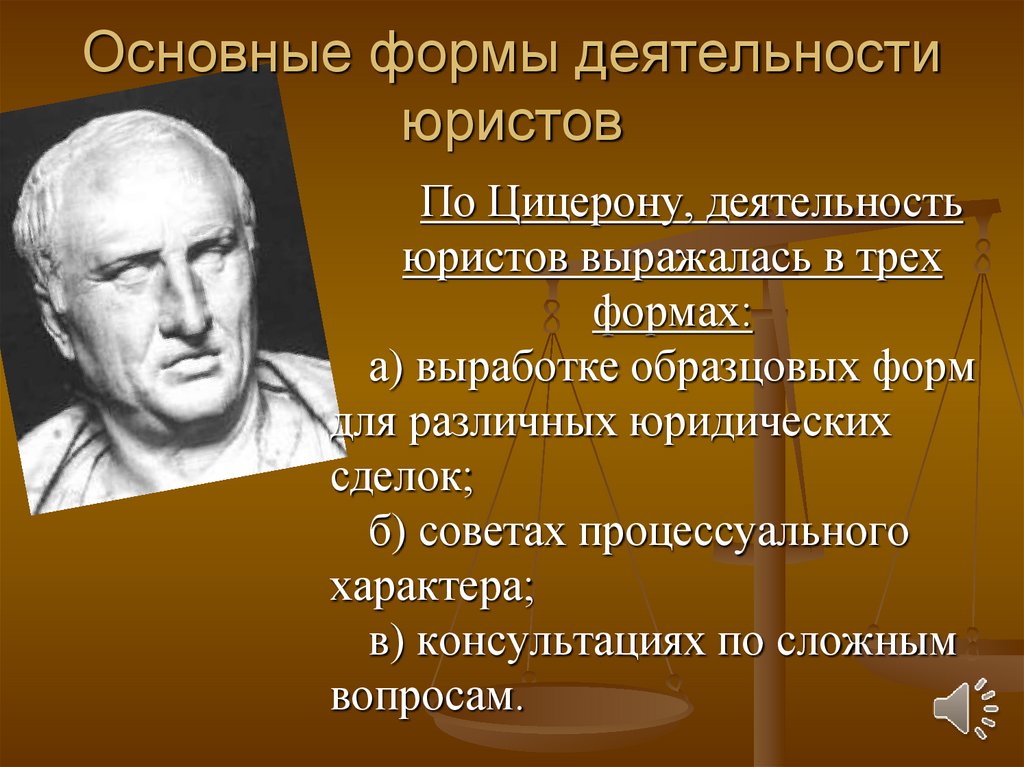 Основные формы деятельности юристов

По Цицерону, деятельность юристов выражалась в трех формах:

а) выработке образцовых форм для различных юридических сделок;

б) советах процессуального характера;

в) консультациях по сложным вопросам.